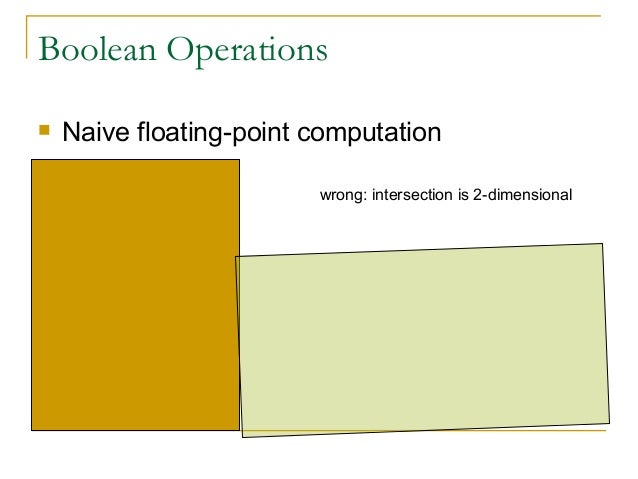 Boolean Operations

Naive floating-point computation

wrong: intersection is 2-dimensional